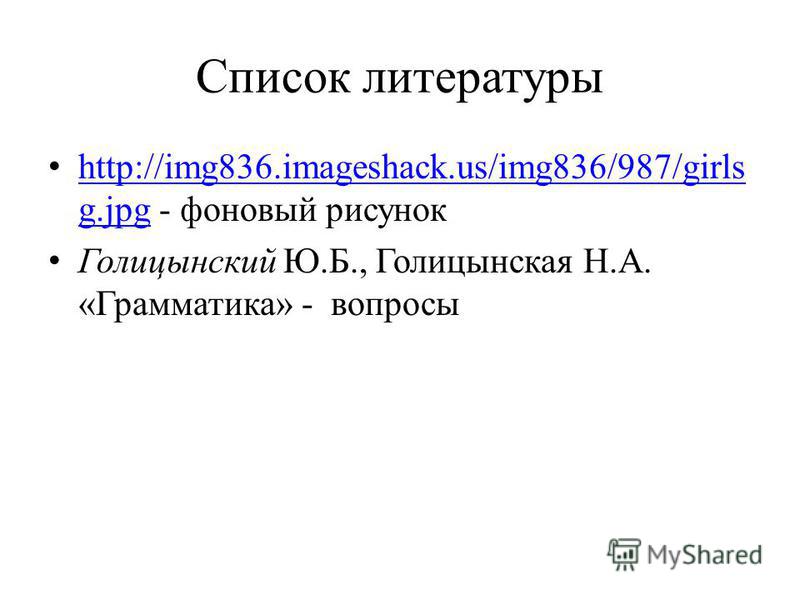 Список литературы

• http://img836.imageshack.us/img836/987/girlsg.jpg - фоновый рисунок

• Голицынский Ю.Б., Голицынская Н.А. «Грамматика» - вопросы

MyShared